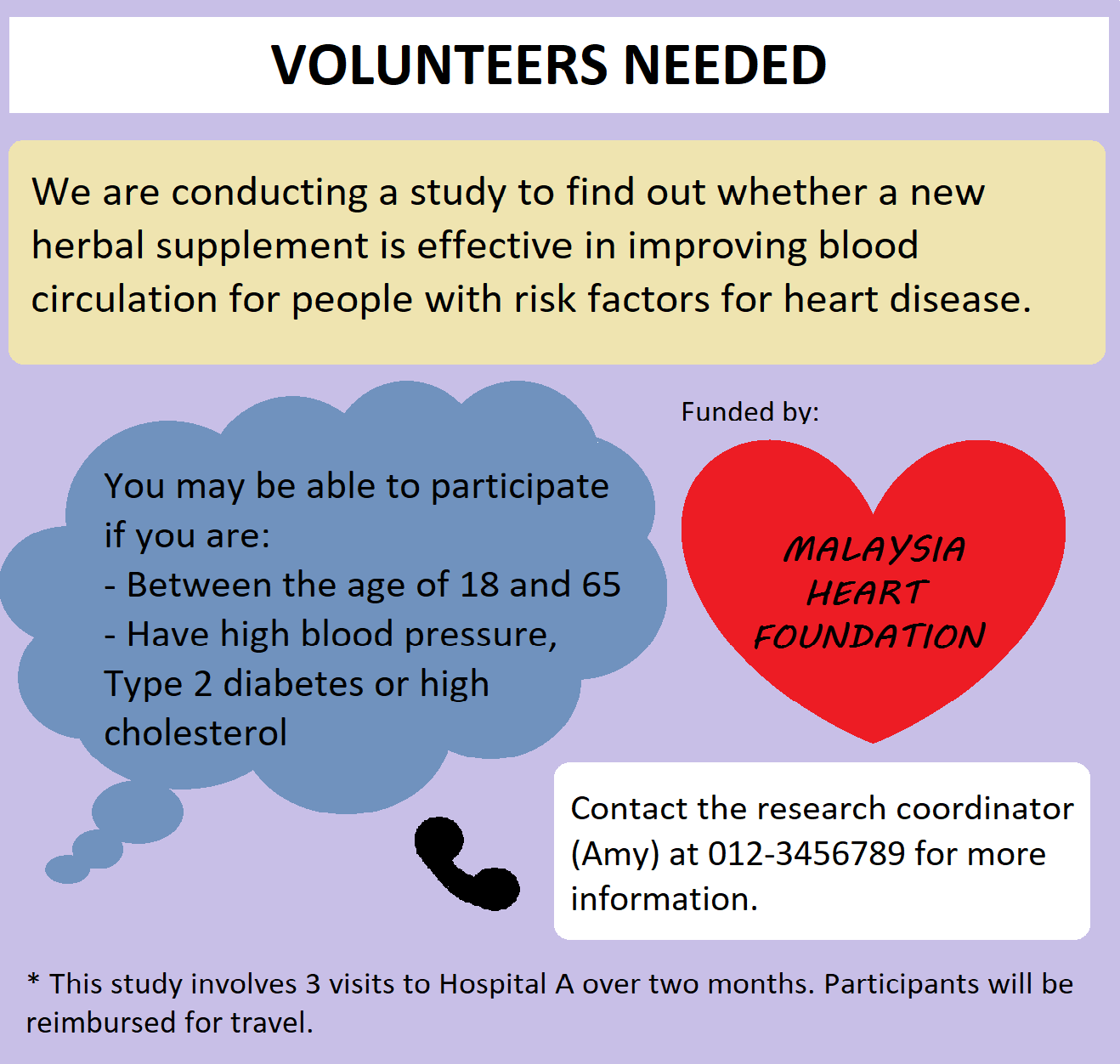 VOLUNTEERS NEEDED

We are conducting a study to find out whether a new herbal supplement is effective in improving blood circulation for people with risk factors for heart disease.

You may be able to participate if you are:
- Between the age of 18 and 65
- Have high blood pressure, Type 2 diabetes or high cholesterol

Funded by:

MALAYSIA HEART FOUNDATION

Contact the research coordinator (Amy) at 012-3456789 for more information.

* This study involves 3 visits to Hospital A over two months. Participants will be reimbursed for travel.